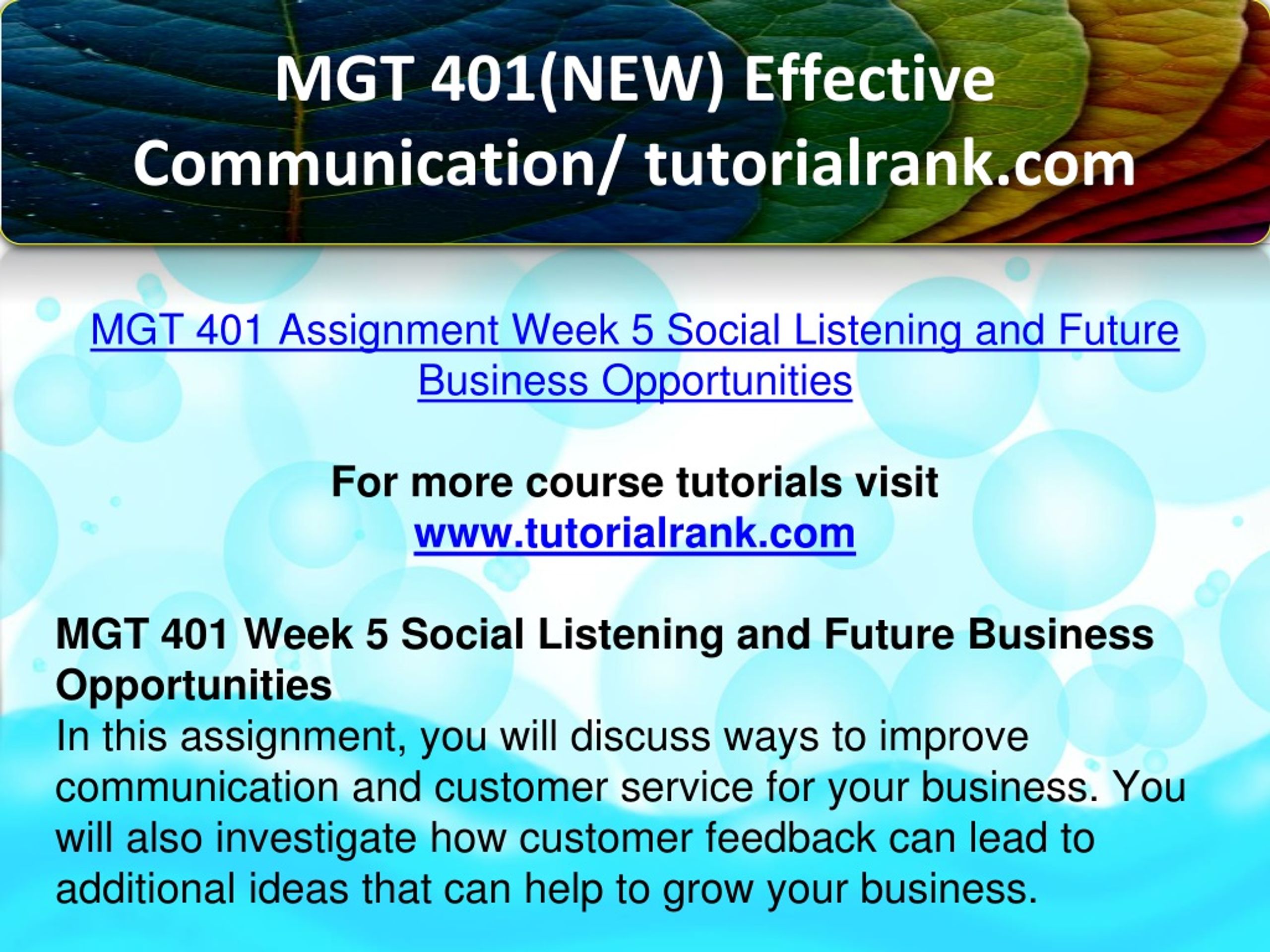 MGT 401(NEW) Effective Communication/ tutorialrank.com

MGT 401 Assignment Week 5 Social Listening and Future Business Opportunities

For more course tutorials visit
www.tutorialrank.com

MGT 401 Week 5 Social Listening and Future Business Opportunities
In this assignment, you will discuss ways to improve communication and customer service for your business. You will also investigate how customer feedback can lead to additional ideas that can help to grow your business.